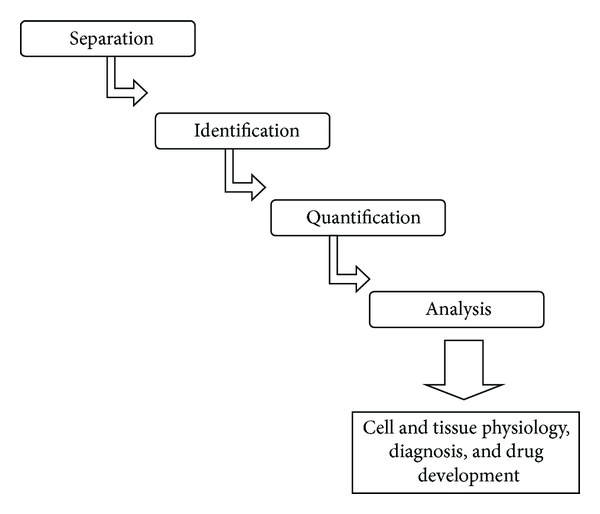 Separation

Identification

Quantification

Analysis

Cell and tissue physiology, diagnosis, and drug development